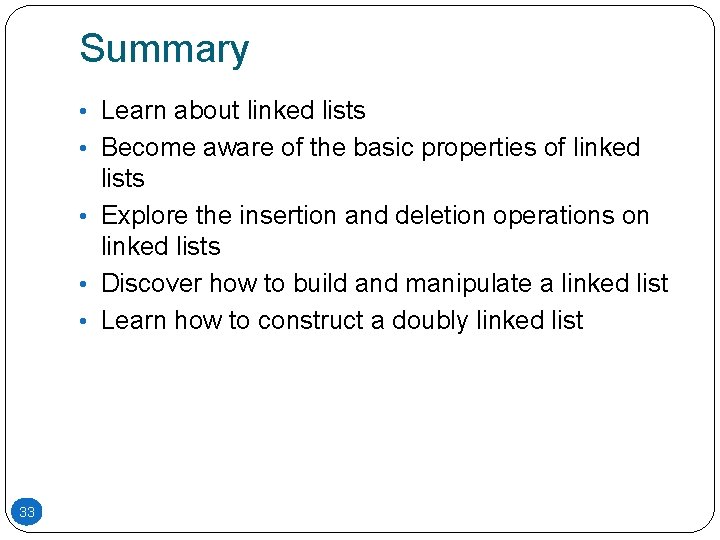 Summary

• Learn about linked lists
• Become aware of the basic properties of linked lists
• Explore the insertion and deletion operations on linked lists
• Discover how to build and manipulate a linked list
• Learn how to construct a doubly linked list

33